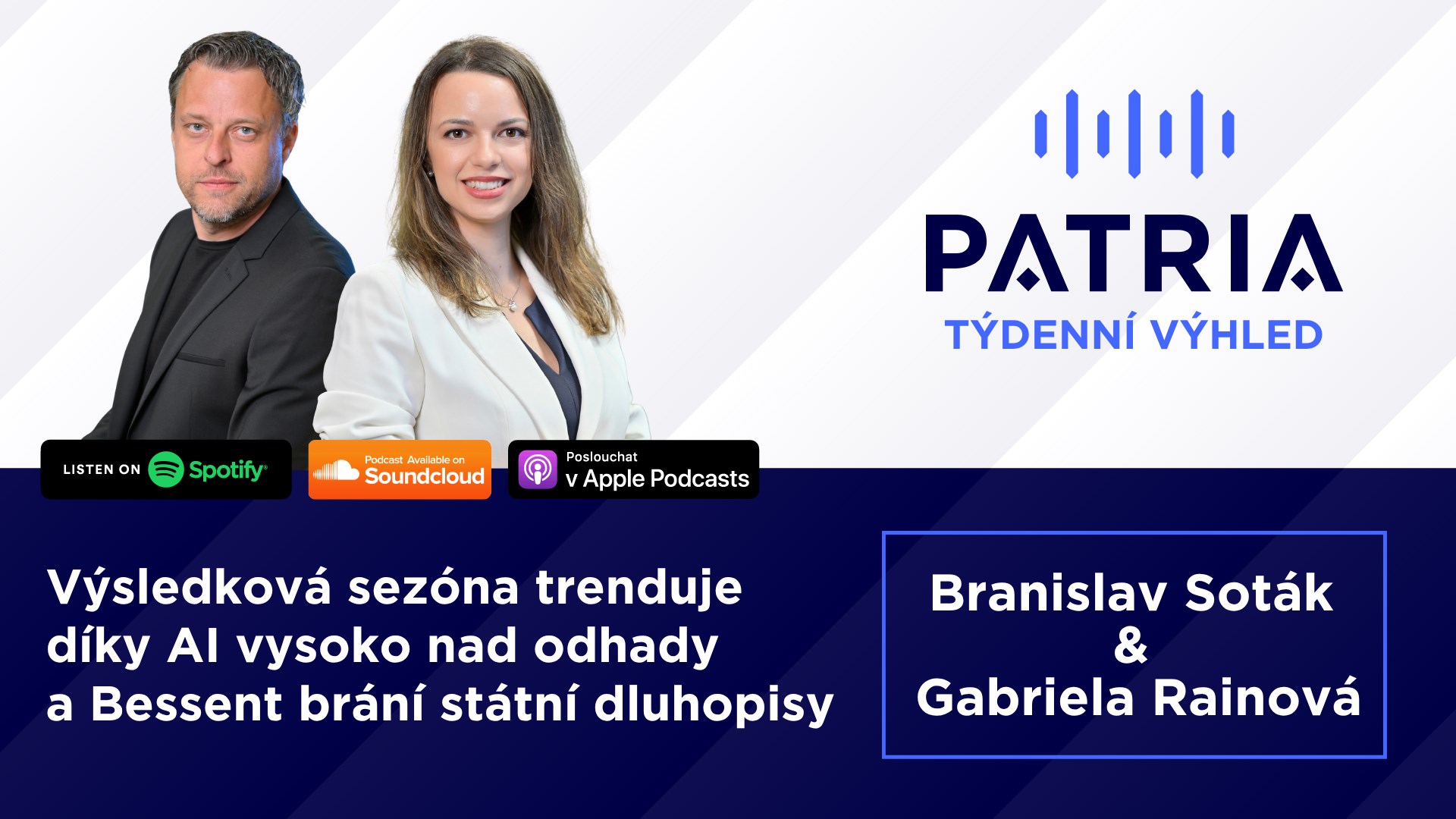 PATRIA
TÝDENNÍ VÝHLED

LISTEN ON Spotify

Podcast Available on Soundcloud

Poslouchat v Apple Podcasts

Výsledková sezóna trenduje díky AI vysoko nad odhady a Bessent brání státní dluhopisy

Branislav Soták
&
Gabriela Rainová